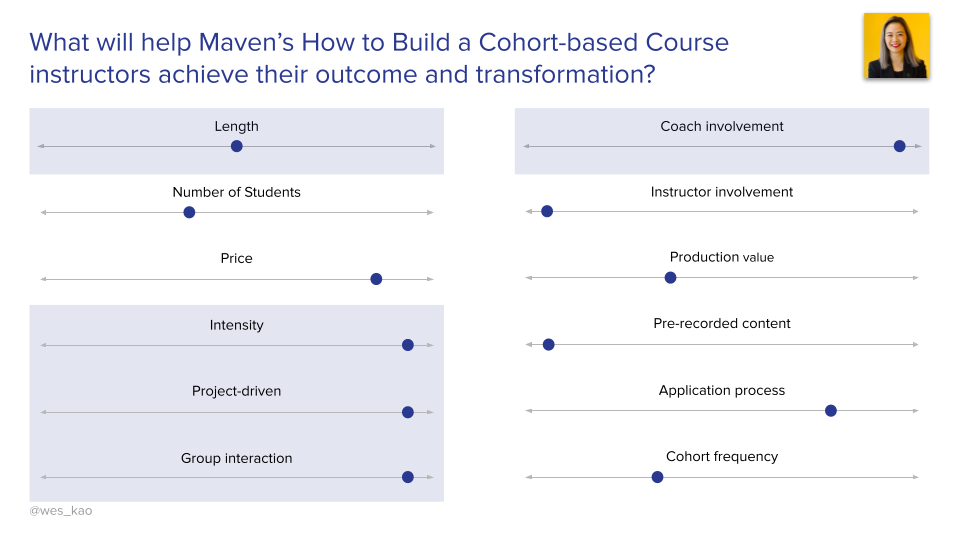 What will help Maven's How to Build a Cohort-based Course instructors achieve their outcome and transformation?

Length

Number of Students

Price

Intensity

Project-driven

Group interaction

Coach involvement

Instructor involvement

Production value

Pre-recorded content

Application process

Cohort frequency

@wes_kao